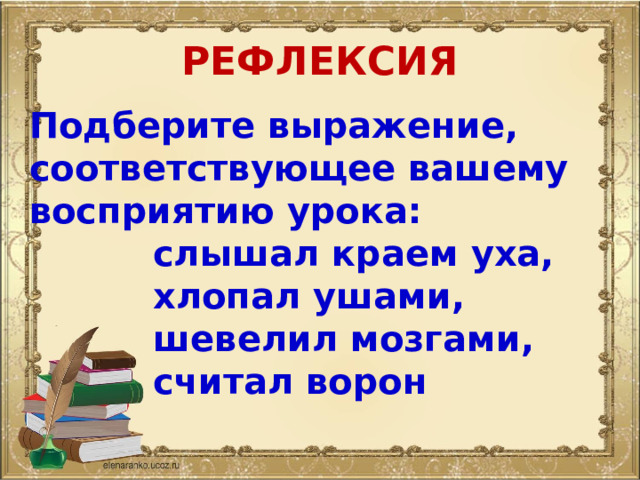 РЕФЛЕКСИЯ

Подберите выражение, соответствующее вашему восприятию урока:

слышал краем уха,
хлопал ушами,
шевелил мозгами,
считал ворон

elenaranko.ucoz.ru